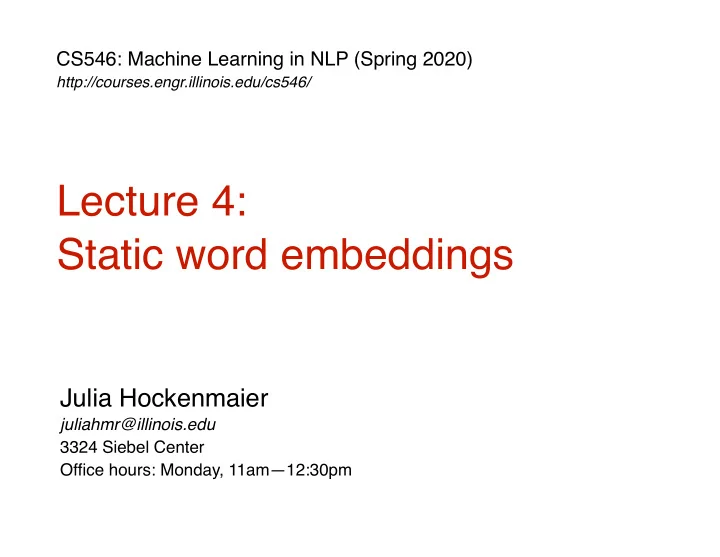 CS546: Machine Learning in NLP (Spring 2020)
http://courses.engr.illinois.edu/cs546/

Lecture 4:
Static word embeddings

Julia Hockenmaier
juliahmr@illinois.edu
3324 Siebel Center
Office hours: Monday, 11am—12:30pm